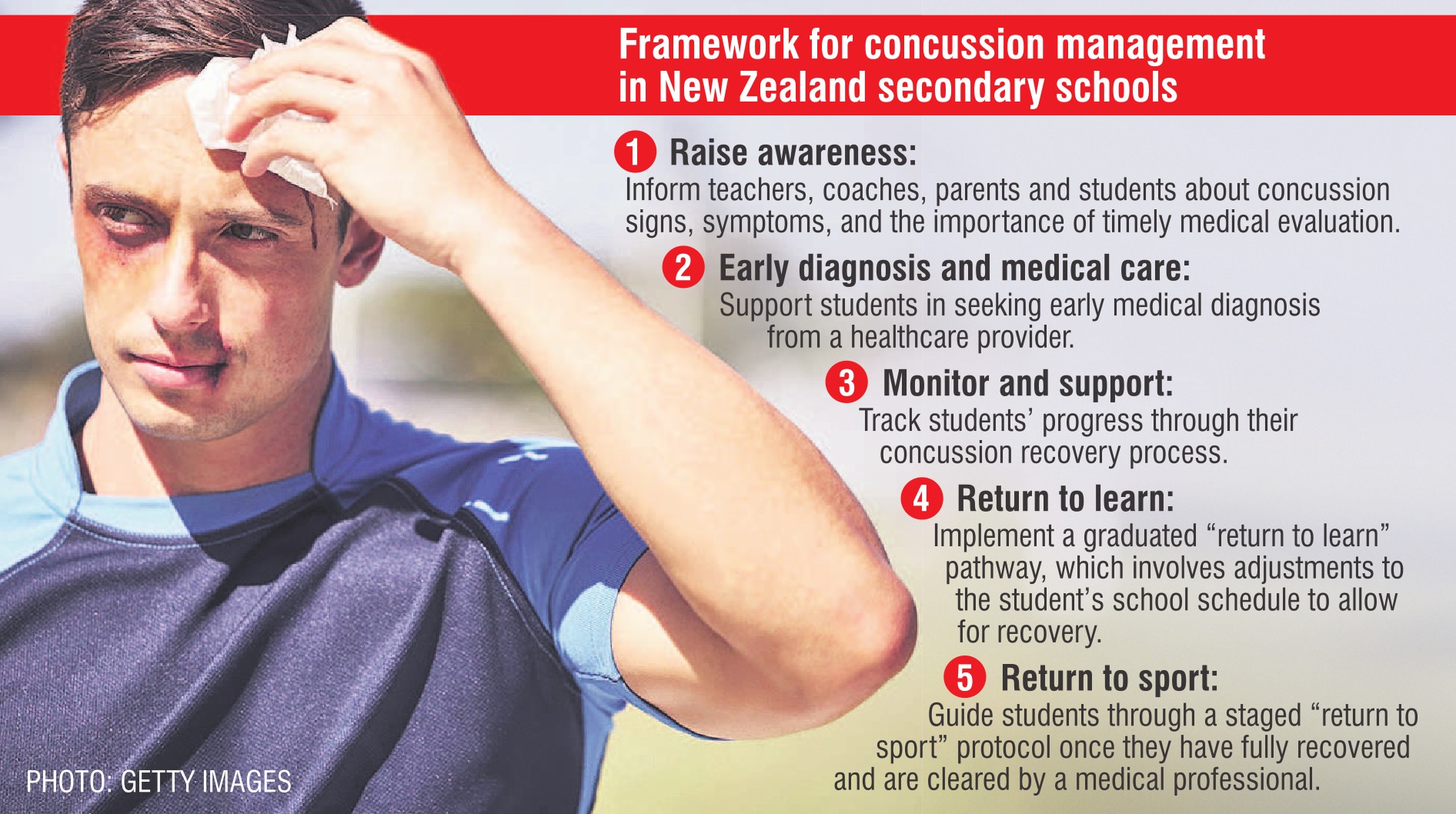 Framework for concussion management in New Zealand secondary schools

1 Raise awareness:
Inform teachers, coaches, parents and students about concussion signs, symptoms, and the importance of timely medical evaluation.

2 Early diagnosis and medical care:
Support students in seeking early medical diagnosis from a healthcare provider.

3 Monitor and support:
Track students' progress through their concussion recovery process.

4 Return to learn:
Implement a graduated "return to learn" pathway, which involves adjustments to the student's school schedule to allow for recovery.

5 Return to sport:
Guide students through a staged "return to sport" protocol once they have fully recovered and are cleared by a medical professional.

PHOTO: GETTY IMAGES